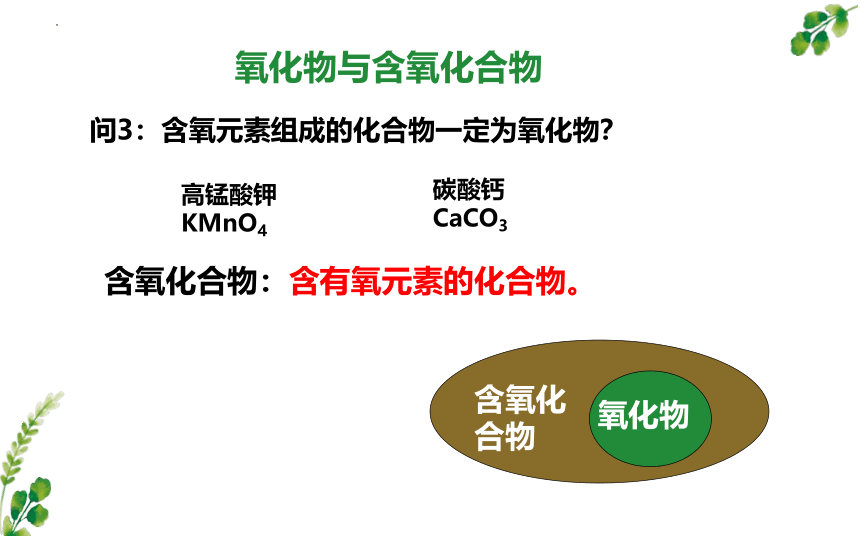 氧化物与含氧化合物

问3：含氧元素组成的化合物一定为氧化物？

高锰酸钾
$KMnO_4$

碳酸钙
$CaCO_3$

含氧化合物：含有氧元素的化合物。

含氧化合物

氧化物